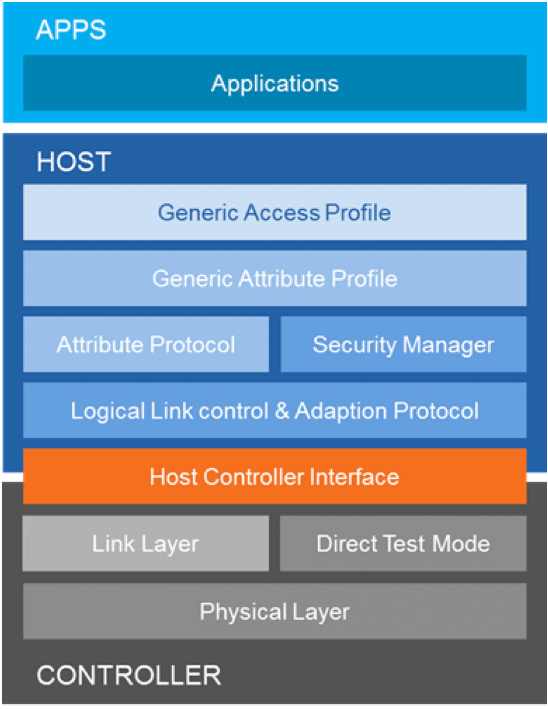 APPS

Applications

HOST

Generic Access Profile

Generic Attribute Profile

Attribute Protocol

Security Manager

Logical Link control & Adaption Protocol

Host Controller Interface

Link Layer

Direct Test Mode

Physical Layer

CONTROLLER